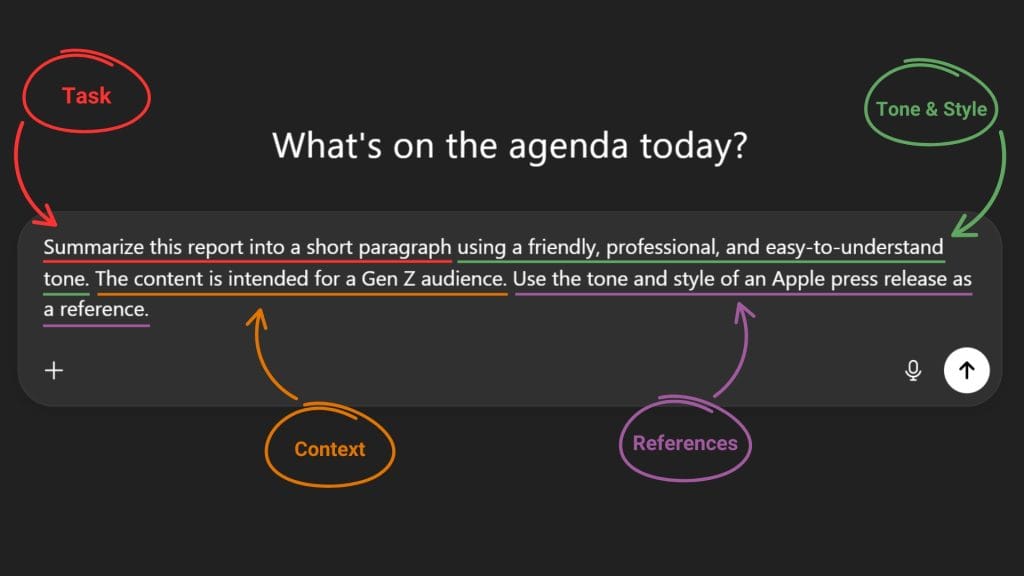 Task

Tone & Style

What's on the agenda today?

Summarize this report into a short paragraph using a friendly, professional, and easy-to-understand tone. The content is intended for a Gen Z audience. Use the tone and style of an Apple press release as a reference.

+

Context

References